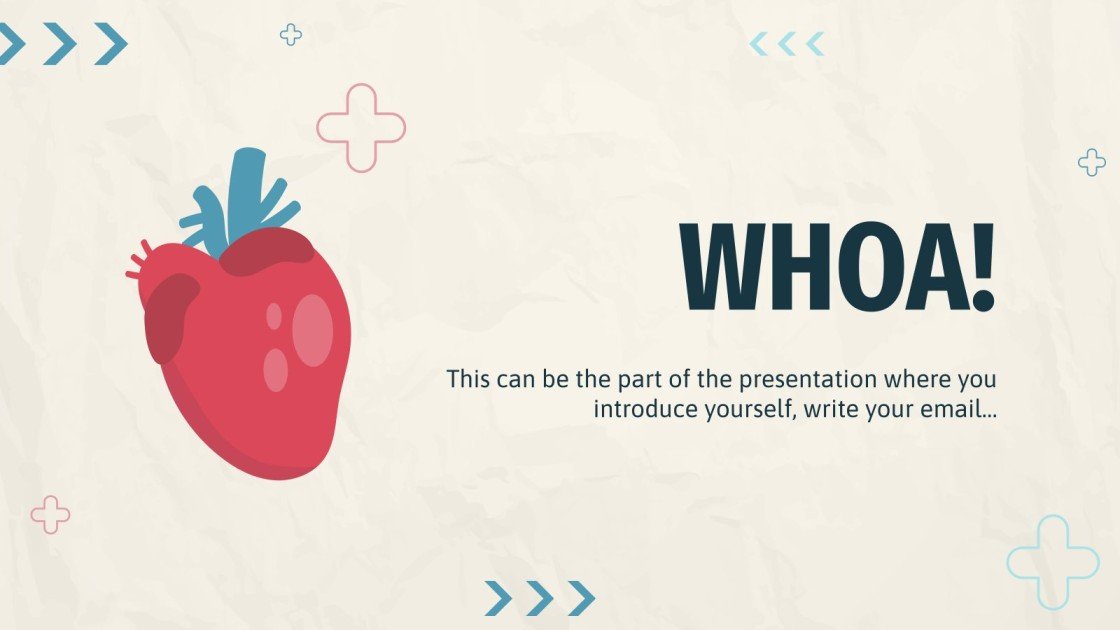 WHOA!

This can be the part of the presentation where you introduce yourself, write your email…